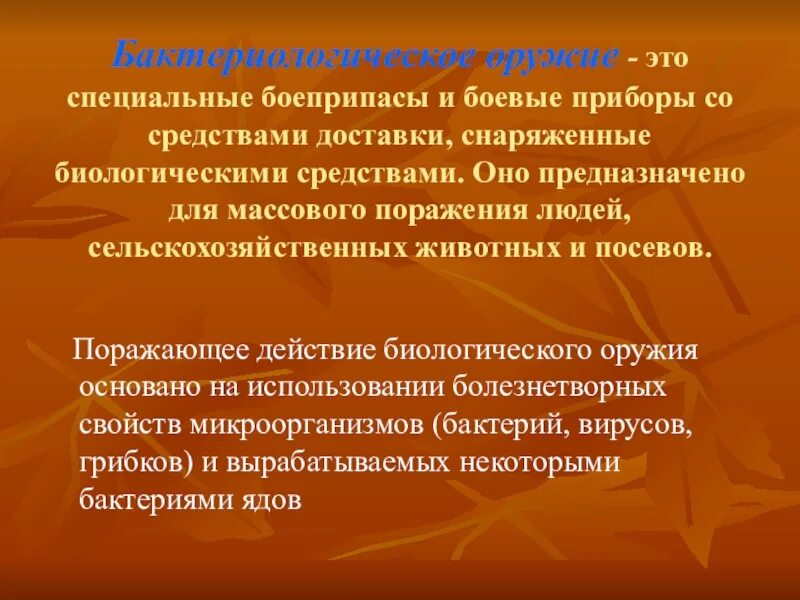 Бактериологическое оружие - это специальные боеприпасы и боевые приборы со средствами доставки, снаряженные биологическими средствами. Оно предназначено для массового поражения людей, сельскохозяйственных животных и посевов.

Поражающее действие биологического оружия основано на использовании болезнетворных свойств микроорганизмов (бактерий, вирусов, грибков) и вырабатываемых некоторыми бактериями ядов